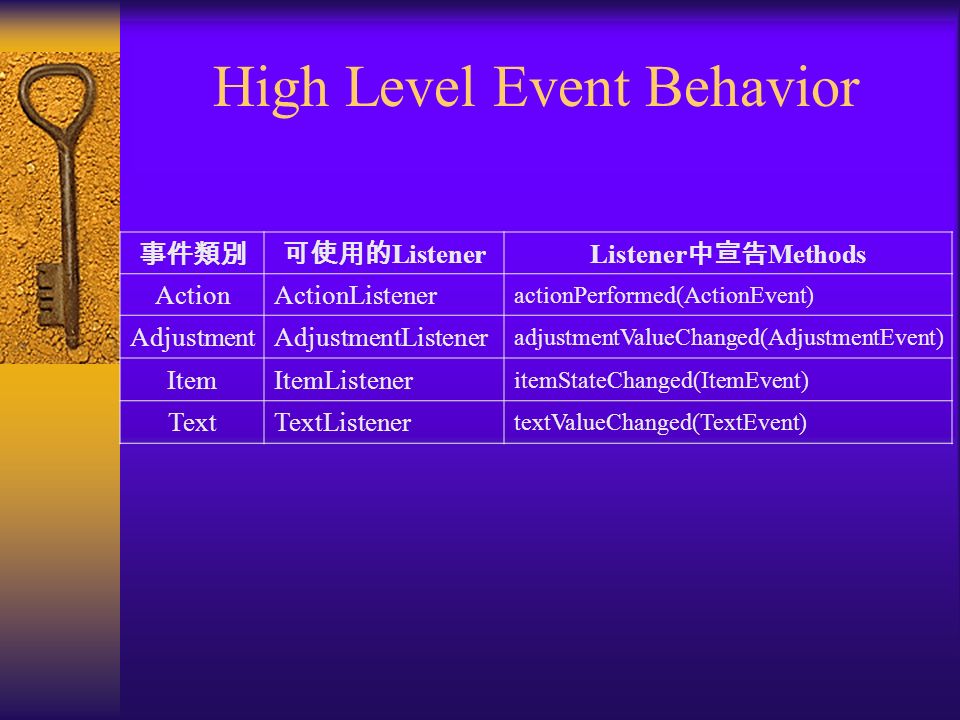 High Level Event Behavior

| 事件類別 | 可使用的Listener | Listener中宣告Methods |
|---|---|---|
| Action | ActionListener | actionPerformed(ActionEvent) |
| Adjustment | AdjustmentListener | adjustmentValueChanged(AdjustmentEvent) |
| Item | ItemListener | itemStateChanged(ItemEvent) |
| Text | TextListener | textValueChanged(TextEvent) |